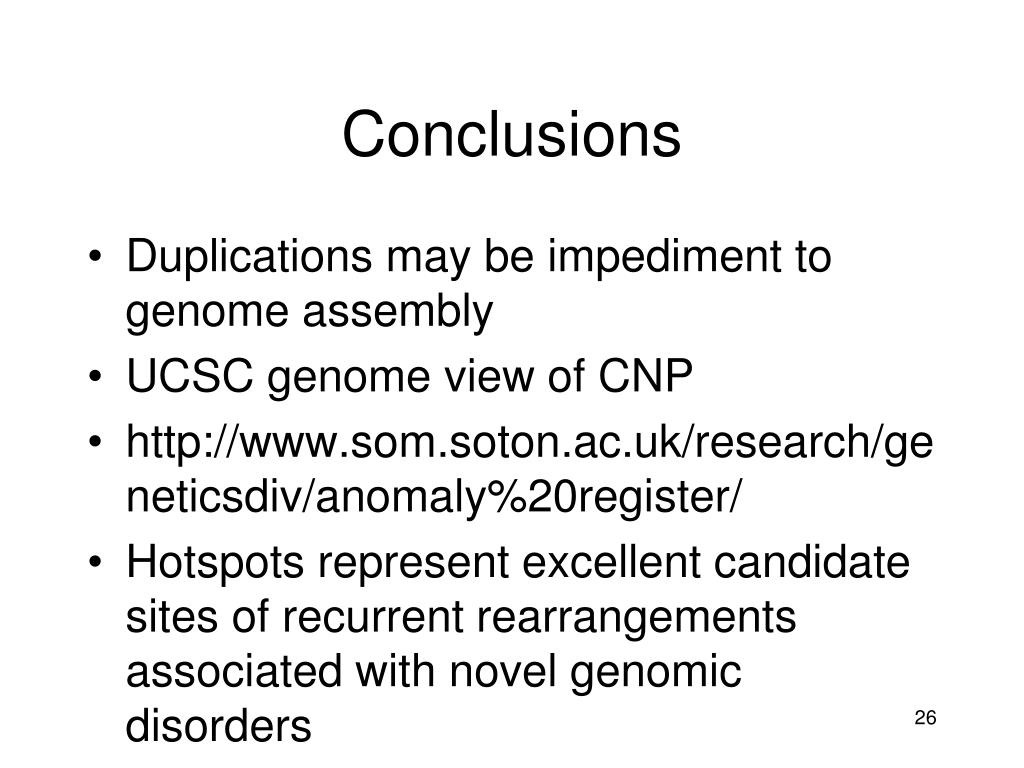 Conclusions

• Duplications may be impediment to genome assembly
• UCSC genome view of CNP
• http://www.som.soton.ac.uk/research/geneticsdiv/anomaly%20register/
• Hotspots represent excellent candidate sites of recurrent rearrangements associated with novel genomic disorders

26